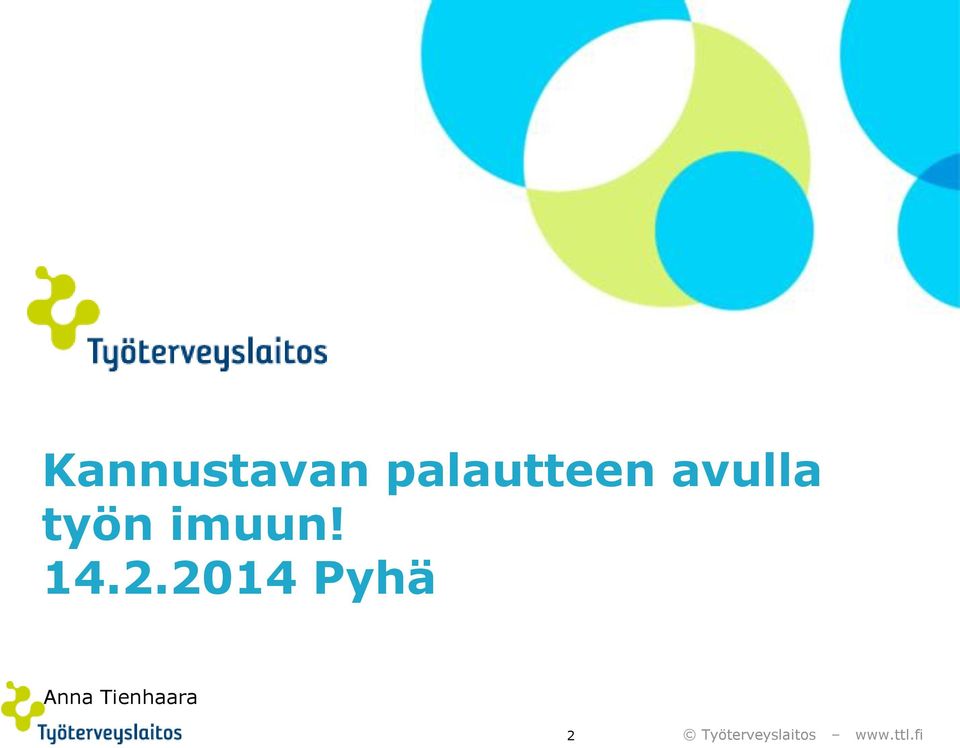 Työterveyslaitos

Kannustavan palautteen avulla työn imuun!
14.2.2014 Pyhä

Anna Tienhaara

Työterveyslaitos

2

© Työterveyslaitos – www.ttl.fi